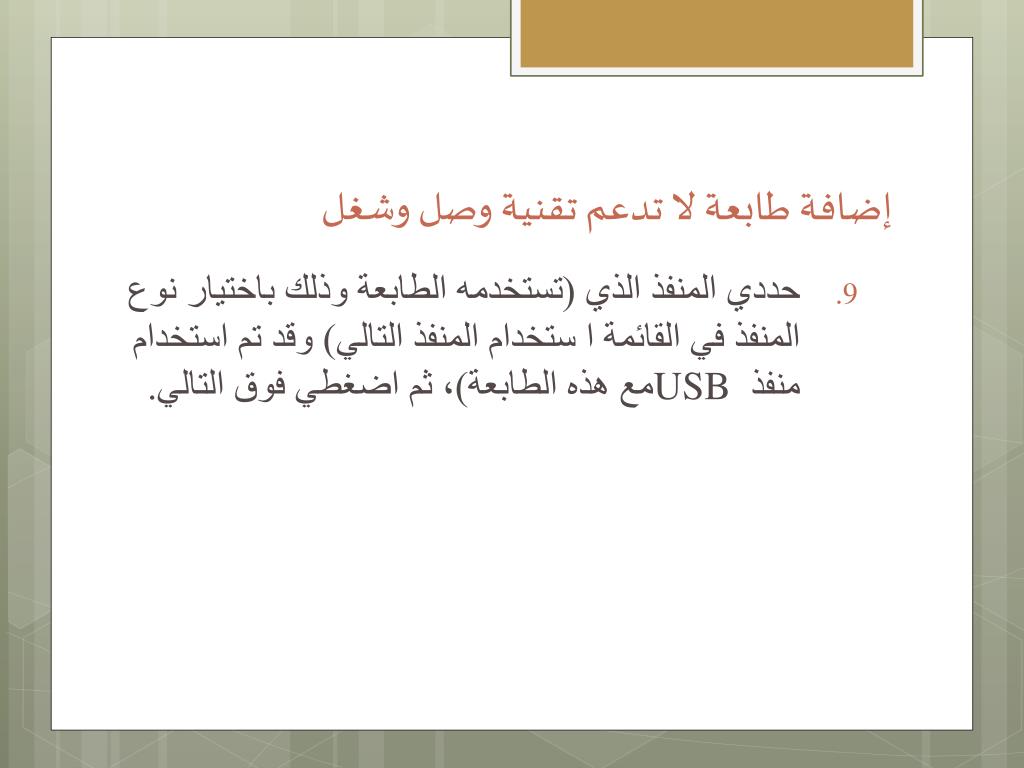 إضافة طابعة لا تدعم تقنية وصل وشغل

9. حددي المنفذ الذي (تستخدمه الطابعة وذلك باختيار نوع المنفذ في القائمة ا ستخدام المنفذ التالي) وقد تم استخدام منفذ USBمع هذه الطابعة)، ثم اضغطي فوق التالي.